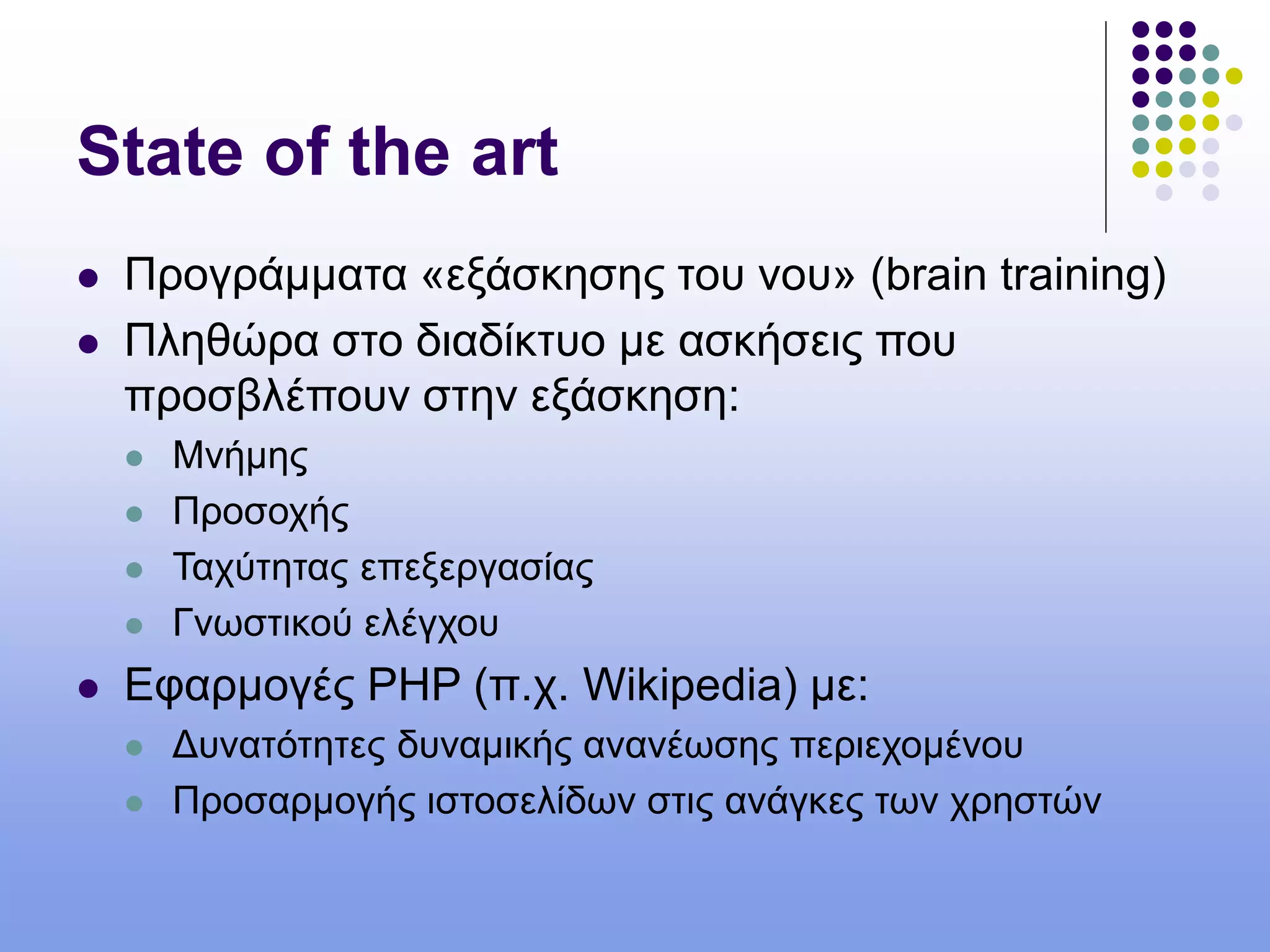 State of the art

- Προγράμματα «εξάσκησης του νου» (brain training)
- Πληθώρα στο διαδίκτυο με ασκήσεις που προσβλέπουν στην εξάσκηση:
  - Μνήμης
  - Προσοχής
  - Ταχύτητας επεξεργασίας
  - Γνωστικού ελέγχου
- Εφαρμογές PHP (π.χ. Wikipedia) με:
  - Δυνατότητες δυναμικής ανανέωσης περιεχομένου
  - Προσαρμογής ιστοσελίδων στις ανάγκες των χρηστών